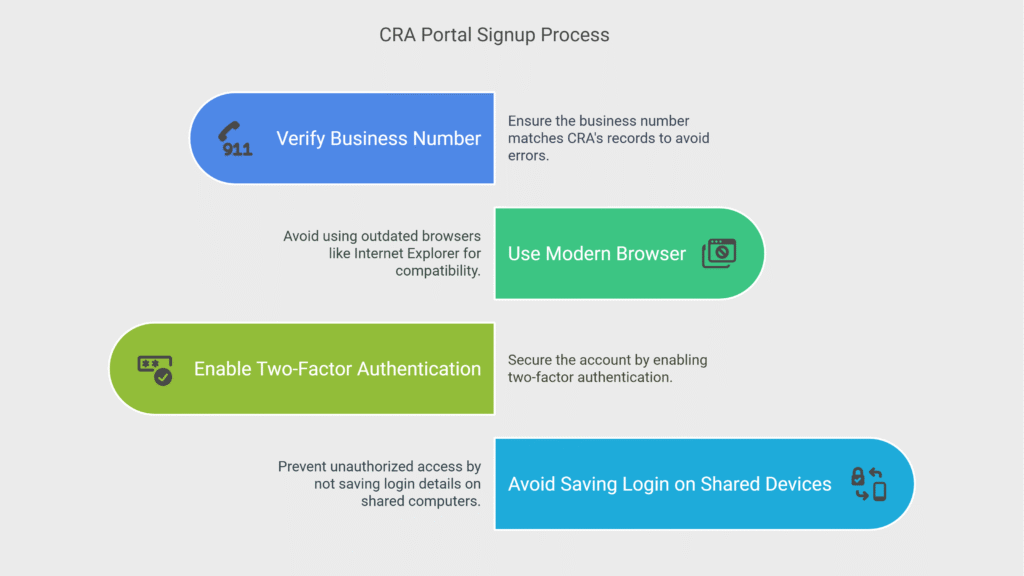 CRA Portal Signup Process

911 Verify Business Number

Ensure the business number matches CRA's records to avoid errors.

Avoid using outdated browsers like Internet Explorer for compatibility.

Use Modern Browser

Enable Two-Factor Authentication

Secure the account by enabling two-factor authentication.

Prevent unauthorized access by not saving login details on shared computers.

Avoid Saving Login on Shared Devices